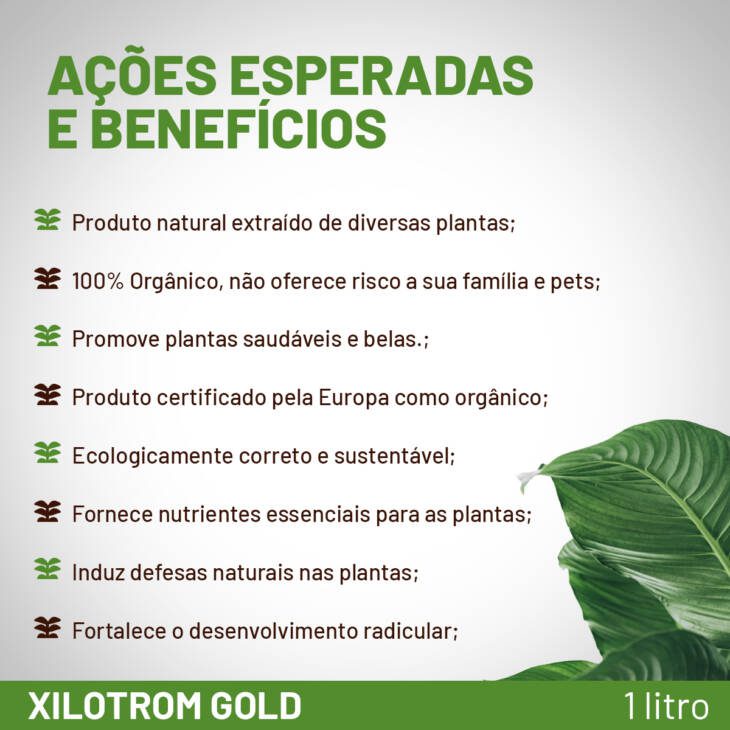 AÇÕES ESPERADAS E BENEFÍCIOS

Produto natural extraído de diversas plantas;

100% Orgânico, não oferece risco a sua família e pets;

Promove plantas saudáveis e belas.;

Produto certificado pela Europa como orgânico;

Ecologicamente correto e sustentável;

Fornece nutrientes essenciais para as plantas;

Induz defesas naturais nas plantas;

Fortalece o desenvolvimento radicular;

XILOTROM GOLD

1 litro